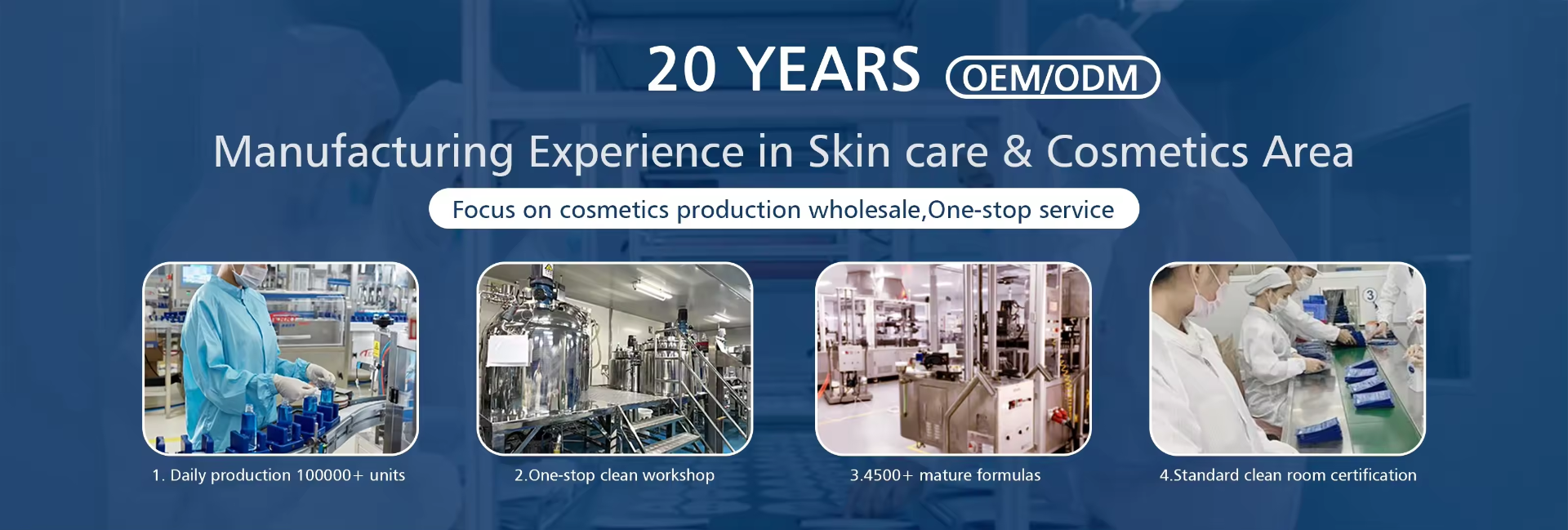 20 YEARS OEM/ODM

Manufacturing Experience in Skin care & Cosmetics Area

Focus on cosmetics production wholesale,One-stop service

1. Daily production 100000+ units

2.One-stop clean workshop

3.4500+ mature formulas

4.Standard clean room certification